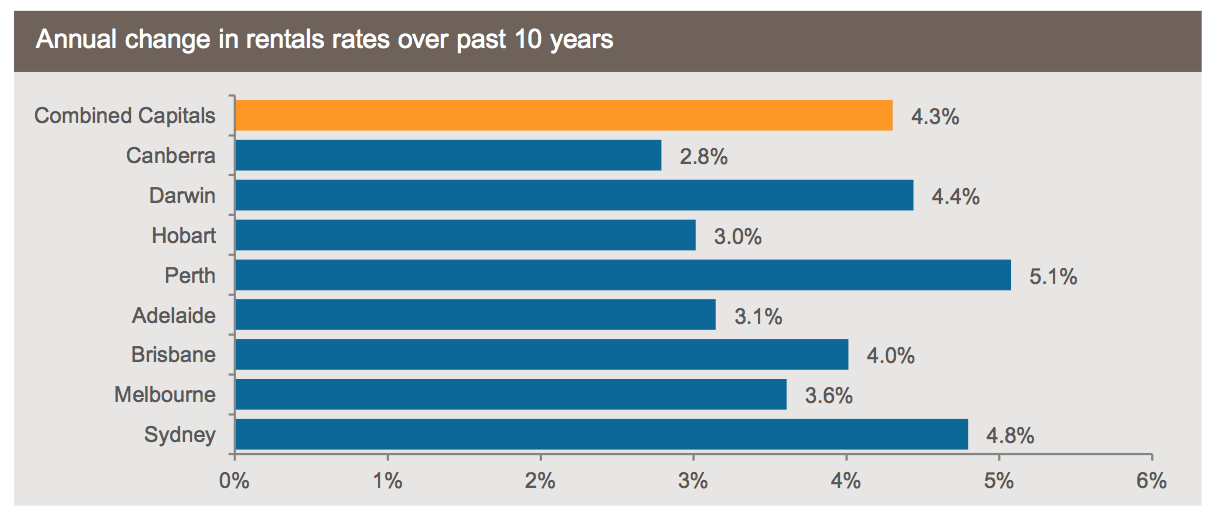 Annual change in rentals rates over past 10 years

Combined Capitals 4.3%
Canberra 2.8%
Darwin 4.4%
Hobart 3.0%
Perth 5.1%
Adelaide 3.1%
Brisbane 4.0%
Melbourne 3.6%
Sydney 4.8%

0% 1% 2% 3% 4% 5% 6%